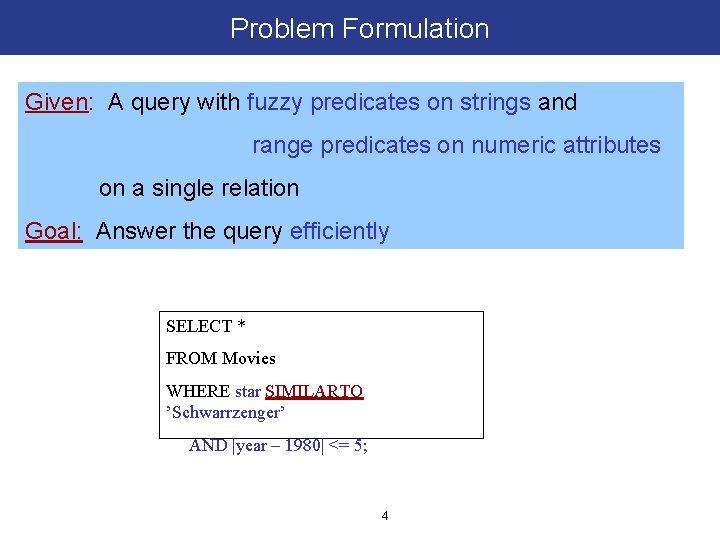 Problem Formulation

Given: A query with fuzzy predicates on strings and

range predicates on numeric attributes

on a single relation

Goal: Answer the query efficiently

SELECT *

FROM Movies

WHERE star SIMILARTO 'Schwarrzenger'

AND |year – 1980| <= 5;

4